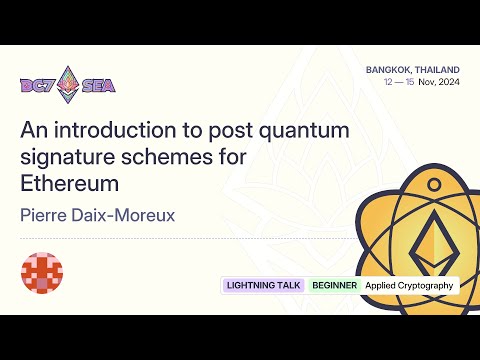 DC7 SEA

BANGKOK, THAILAND
12 — 15 Nov, 2024

An introduction to post quantum signature schemes for Ethereum

Pierre Daix-Moreux

LIGHTNING TALK BEGINNER Applied Cryptography